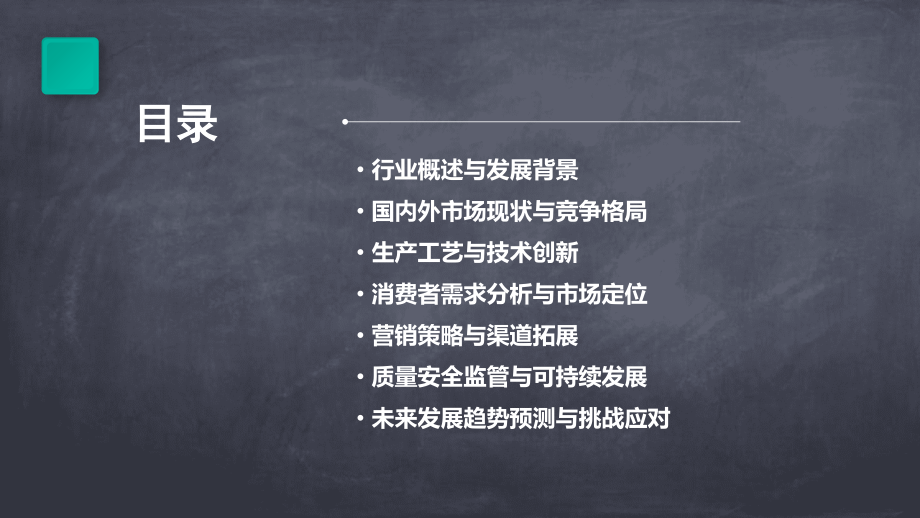 目录

• 行业概述与发展背景
• 国内外市场现状与竞争格局
• 生产工艺与技术创新
• 消费者需求分析与市场定位
• 营销策略与渠道拓展
• 质量安全监管与可持续发展
• 未来发展趋势预测与挑战应对